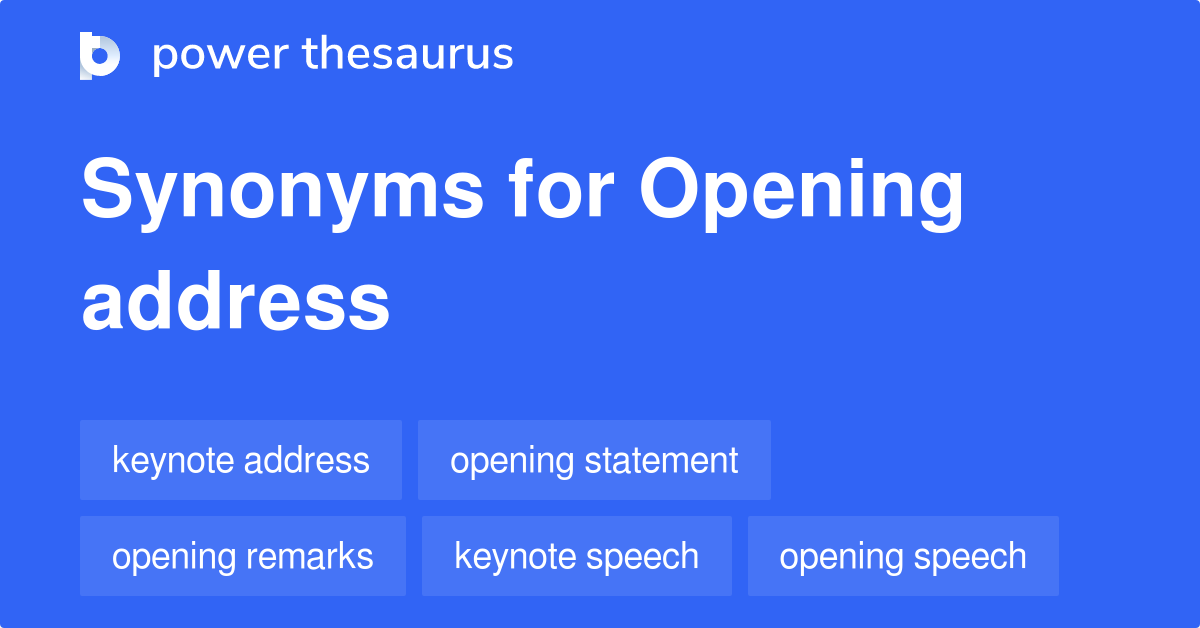 power thesaurus

Synonyms for Opening address

keynote address
opening statement
opening remarks
keynote speech
opening speech